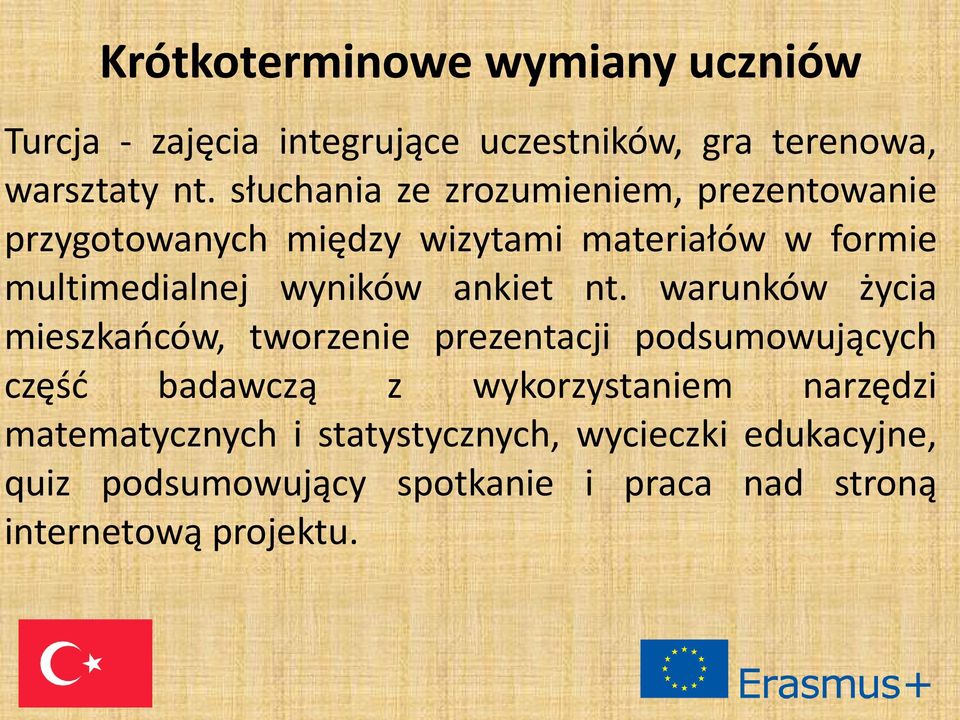 Krótkoterminowe wymiany uczniów

Turcja - zajęcia integrujące uczestników, gra terenowa, warsztaty nt. słuchania ze zrozumieniem, prezentowanie przygotowanych między wizytami materiałów w formie multimedialnej wyników ankiet nt. warunków życia mieszkańców, tworzenie prezentacji podsumowujących część badawczą z wykorzystaniem narzędzi matematycznych i statystycznych, wycieczki edukacyjne, quiz podsumowujący spotkanie i praca nad stroną internetową projektu.

Erasmus+